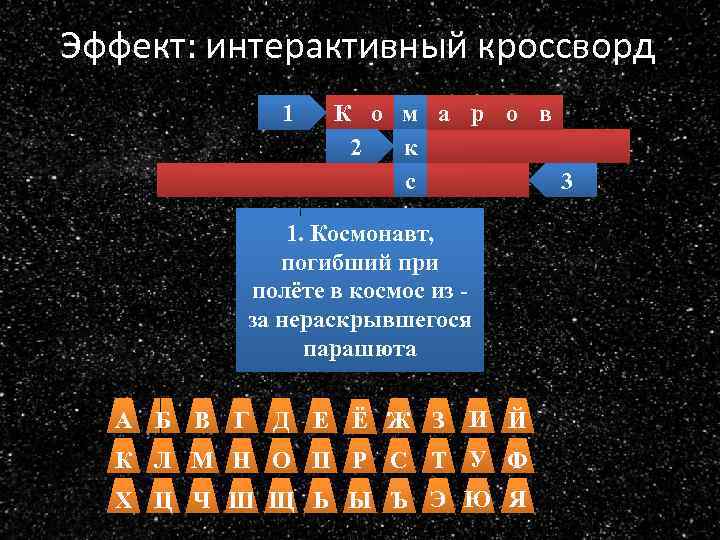 Эффект: интерактивный кроссворд

1 К о м а р о в
2 к
с 3

1. Космонавт, погибший при полёте в космос из - за нераскрывшегося парашюта

А Б В Г Д Е Ё Ж З И Й
К Л М Н О П Р С Т У Ф
Х Ц Ч Ш Щ Ь Ы Ъ Э Ю Я